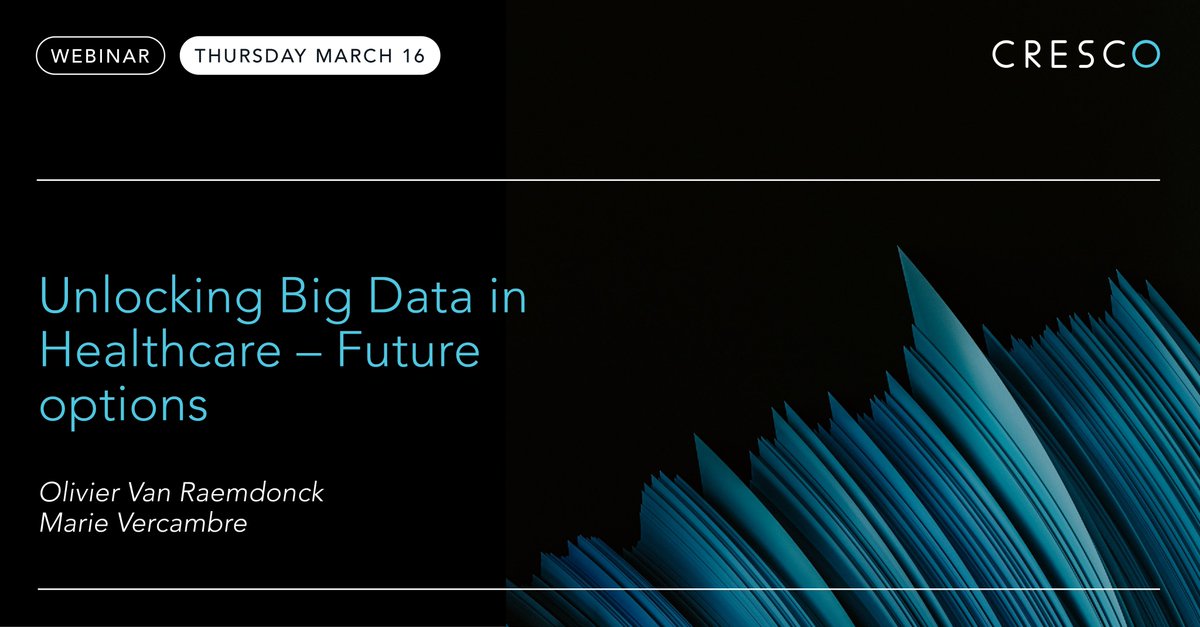 WEBINAR THURSDAY MARCH 16

CRESCO

Unlocking Big Data in Healthcare – Future options

Olivier Van Raemdonck
Marie Vercambre